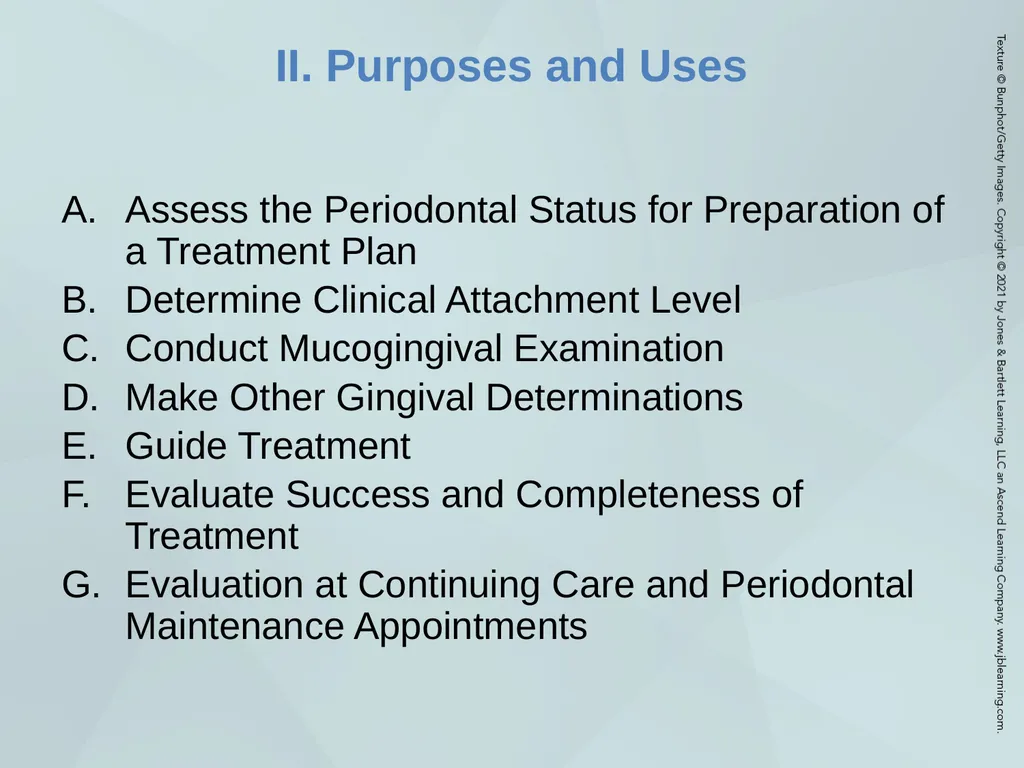 II. Purposes and Uses

A. Assess the Periodontal Status for Preparation of a Treatment Plan
B. Determine Clinical Attachment Level
C. Conduct Mucogingival Examination
D. Make Other Gingival Determinations
E. Guide Treatment
F. Evaluate Success and Completeness of Treatment
G. Evaluation at Continuing Care and Periodontal Maintenance Appointments

Texture © Bunphot/Getty Images. Copyright © 2021 by Jones & Bartlett Learning, LLC an Ascend Learning Company. www.jblearning.com.